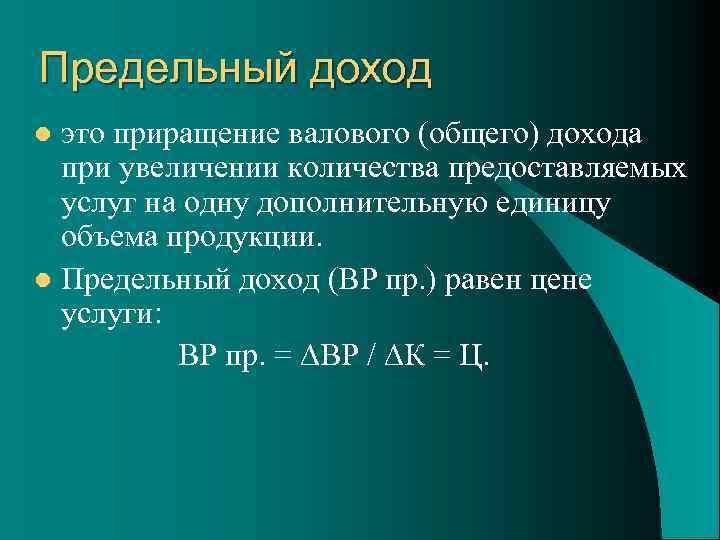 Предельный доход

это приращение валового (общего) дохода при увеличении количества предоставляемых услуг на одну дополнительную единицу объема продукции.

Предельный доход (ВР пр.) равен цене услуги:

ВР пр. = $\Delta$ВР / $\Delta$К = Ц.